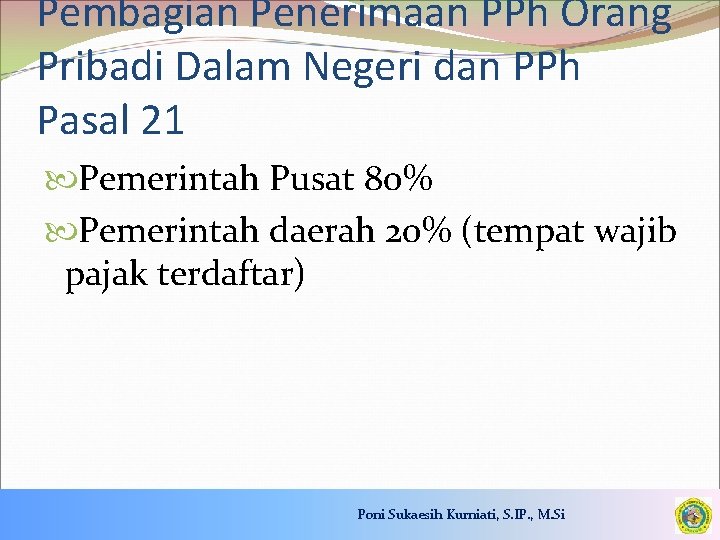 Pembagian Penerimaan PPh Orang Pribadi Dalam Negeri dan PPh Pasal 21

Pemerintah Pusat 80%

Pemerintah daerah 20% (tempat wajib pajak terdaftar)

Poni Sukaesih Kurniati, S.IP., M.Si